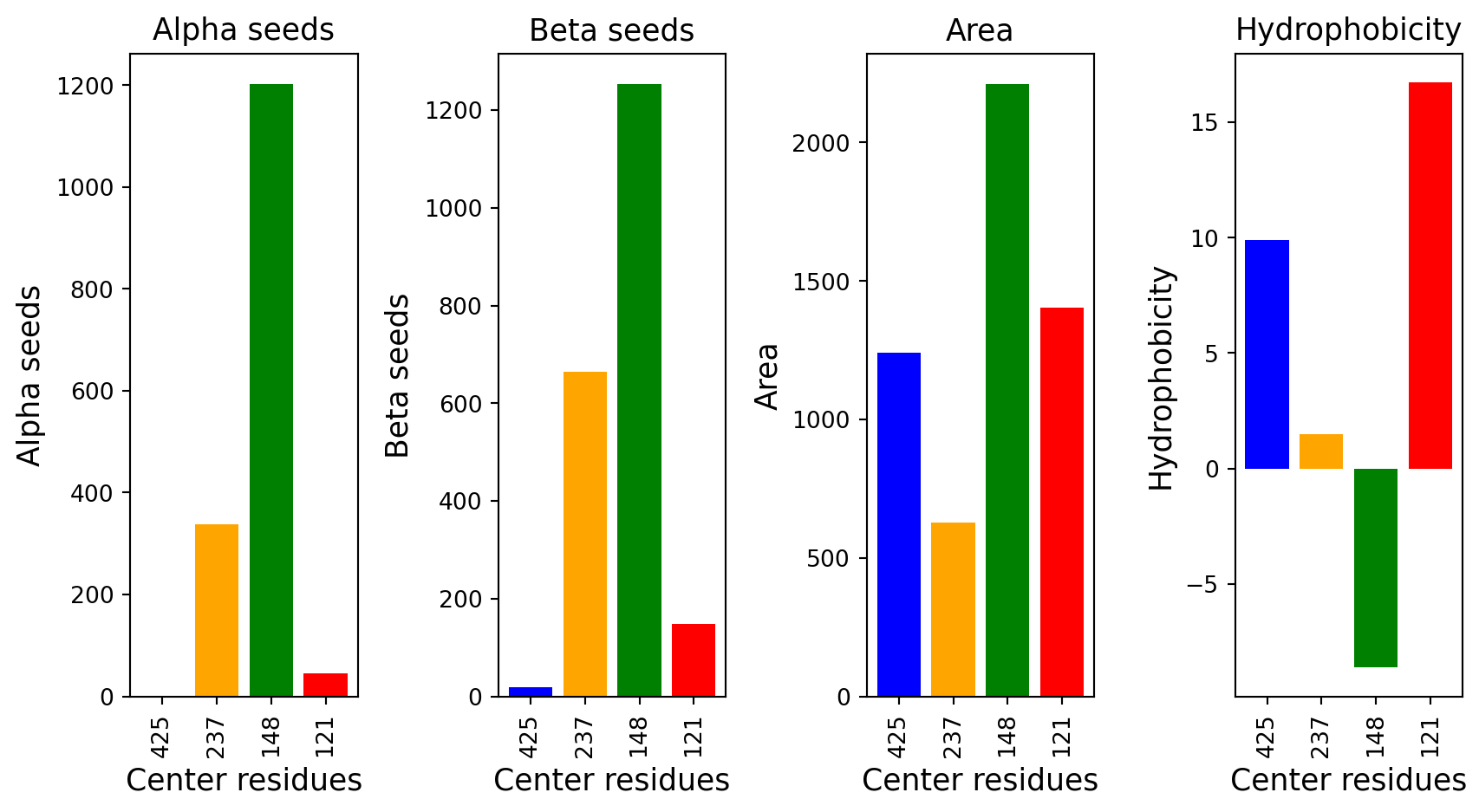 Alpha seeds

Alpha seeds

1200
1000
800
600
400
200
0

425 237 148 121

Center residues

Beta seeds

Beta seeds

1200
1000
800
600
400
200
0

425 237 148 121

Center residues

Area

Area

2000
1500
1000
500
0

425 237 148 121

Center residues

Hydrophobicity

Hydrophobicity

15
10
5
0
−5

425 237 148 121

Center residues